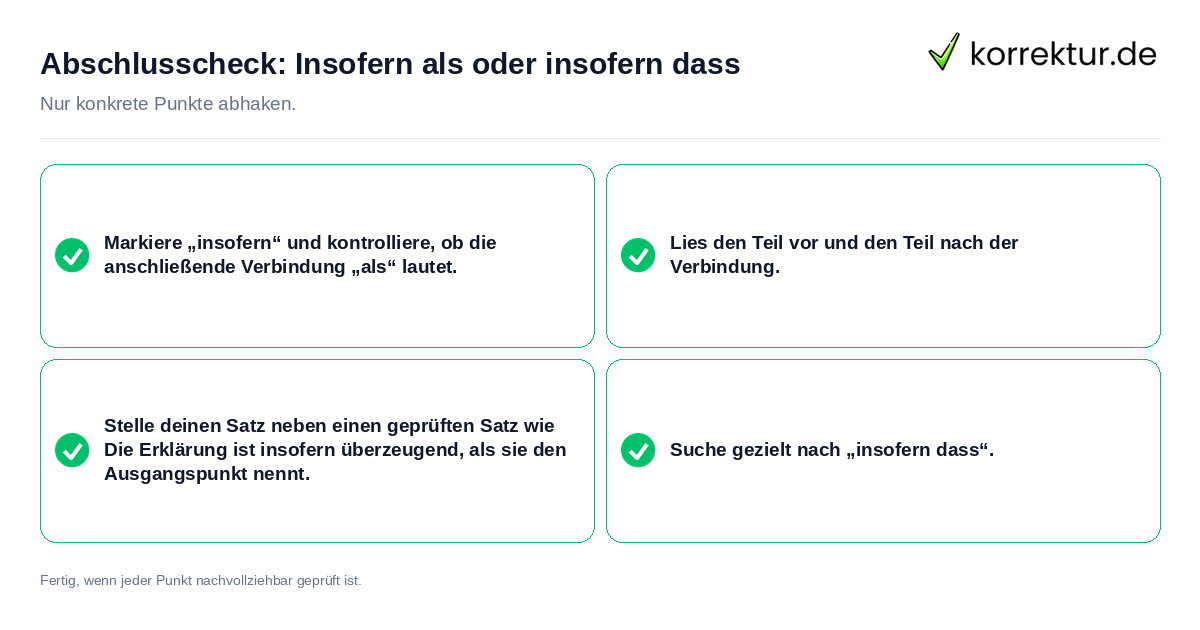 Abschlusscheck: Insofern als oder insofern dass

korrektur.de

Nur konkrete Punkte abhaken.

Markiere „insofern“ und kontrolliere, ob die anschließende Verbindung „als“ lautet.

Lies den Teil vor und den Teil nach der Verbindung.

Stelle deinen Satz neben einen geprüften Satz wie Die Erklärung ist insofern überzeugend, als sie den Ausgangspunkt nennt.

Suche gezielt nach „insofern dass“.

Fertig, wenn jeder Punkt nachvollziehbar geprüft ist.